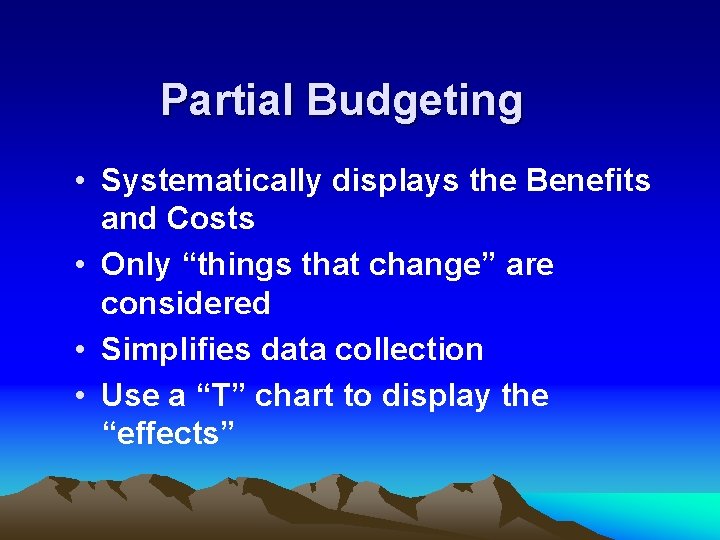 Partial Budgeting

• Systematically displays the Benefits and Costs
• Only “things that change” are considered
• Simplifies data collection
• Use a “T” chart to display the “effects”